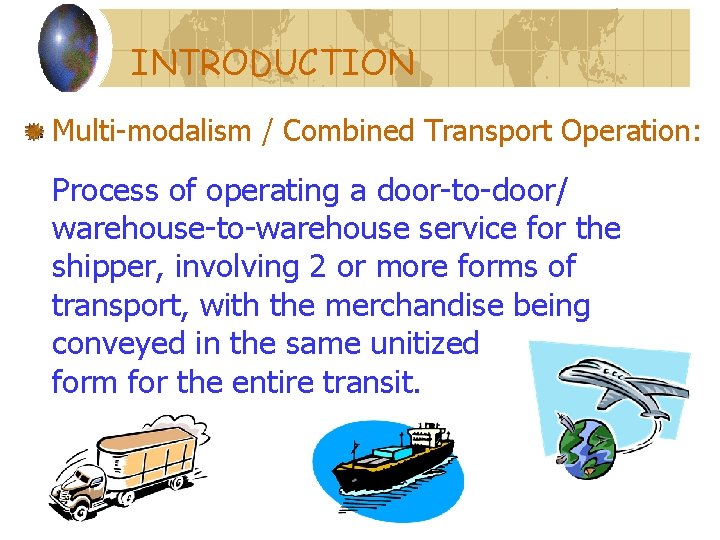 INTRODUCTION

Multi-modalism / Combined Transport Operation:

Process of operating a door-to-door/ warehouse-to-warehouse service for the shipper, involving 2 or more forms of transport, with the merchandise being conveyed in the same unitized form for the entire transit.